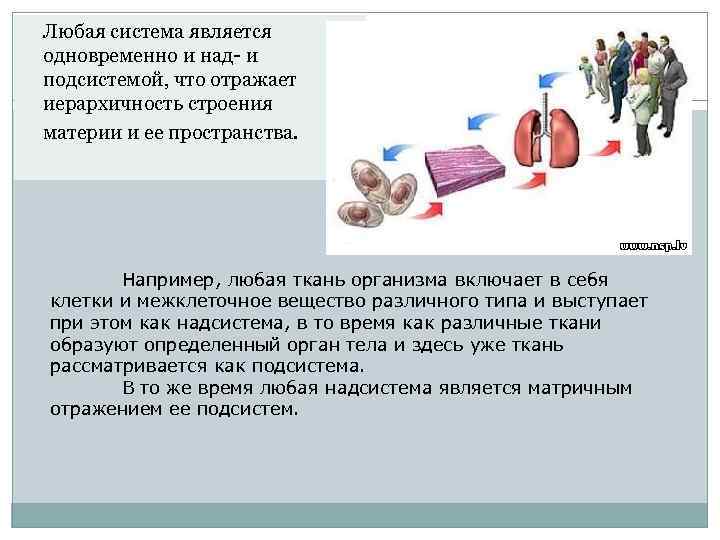 Любая система является одновременно и над- и подсистемой, что отражает иерархичность строения материи и ее пространства.

www.nsp.lv

Например, любая ткань организма включает в себя клетки и межклеточное вещество различного типа и выступает при этом как надсистема, в то время как различные ткани образуют определенный орган тела и здесь уже ткань рассматривается как подсистема.

В то же время любая надсистема является матричным отражением ее подсистем.